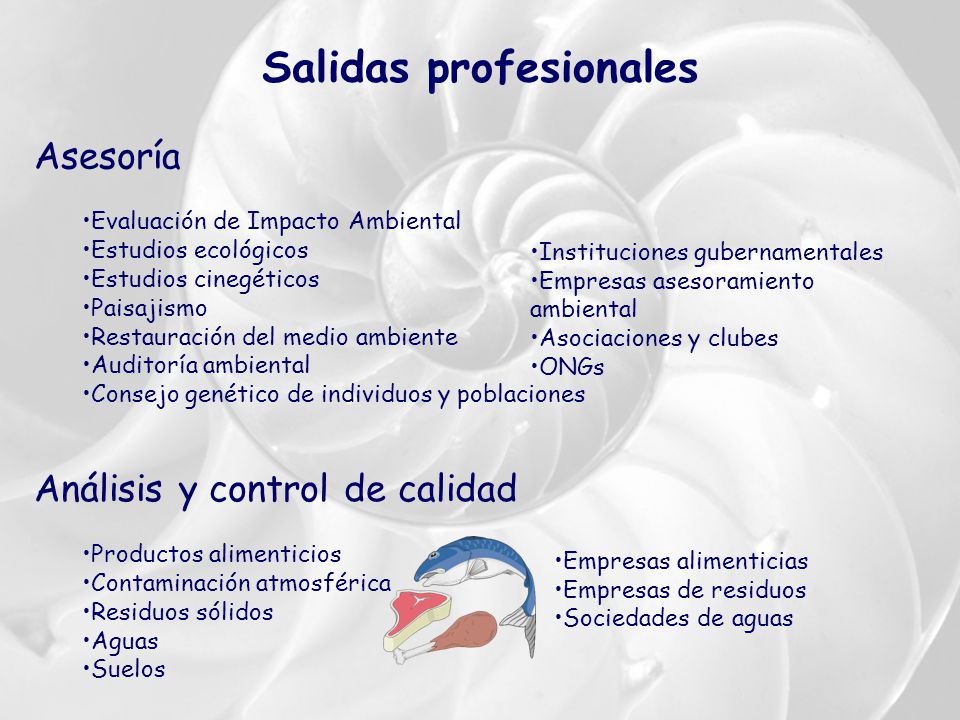 Salidas profesionales

Asesoría

•Evaluación de Impacto Ambiental
•Estudios ecológicos
•Estudios cinegéticos
•Paisajismo
•Restauración del medio ambiente
•Auditoría ambiental
•Consejo genético de individuos y poblaciones

•Instituciones gubernamentales
•Empresas asesoramiento ambiental
•Asociaciones y clubes
•ONGs

Análisis y control de calidad

•Productos alimenticios
•Contaminación atmosférica
•Residuos sólidos
•Aguas
•Suelos

•Empresas alimenticias
•Empresas de residuos
•Sociedades de aguas